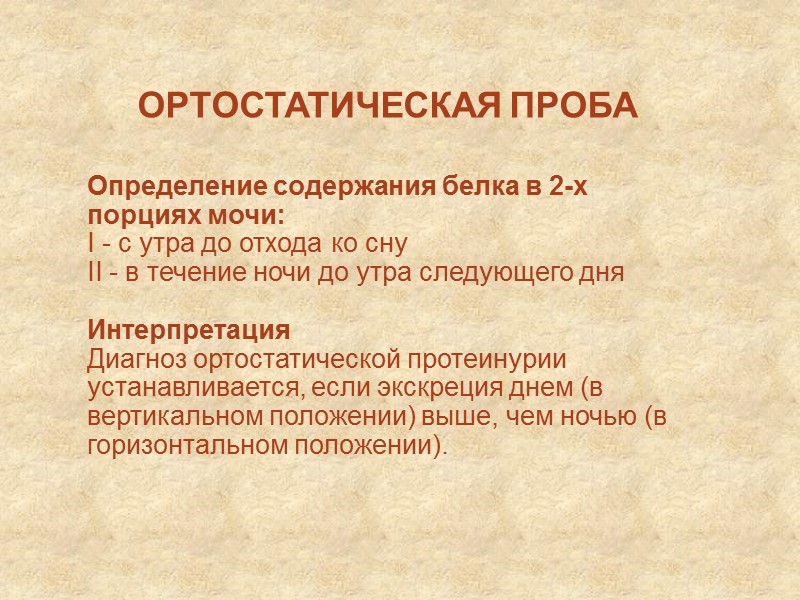 ОРТОСТАТИЧЕСКАЯ ПРОБА

Определение содержания белка в 2-х порциях мочи:
I - с утра до отхода ко сну
II - в течение ночи до утра следующего дня

Интерпретация
Диагноз ортостатической протеинурии устанавливается, если экскреция днем (в вертикальном положении) выше, чем ночью (в горизонтальном положении).